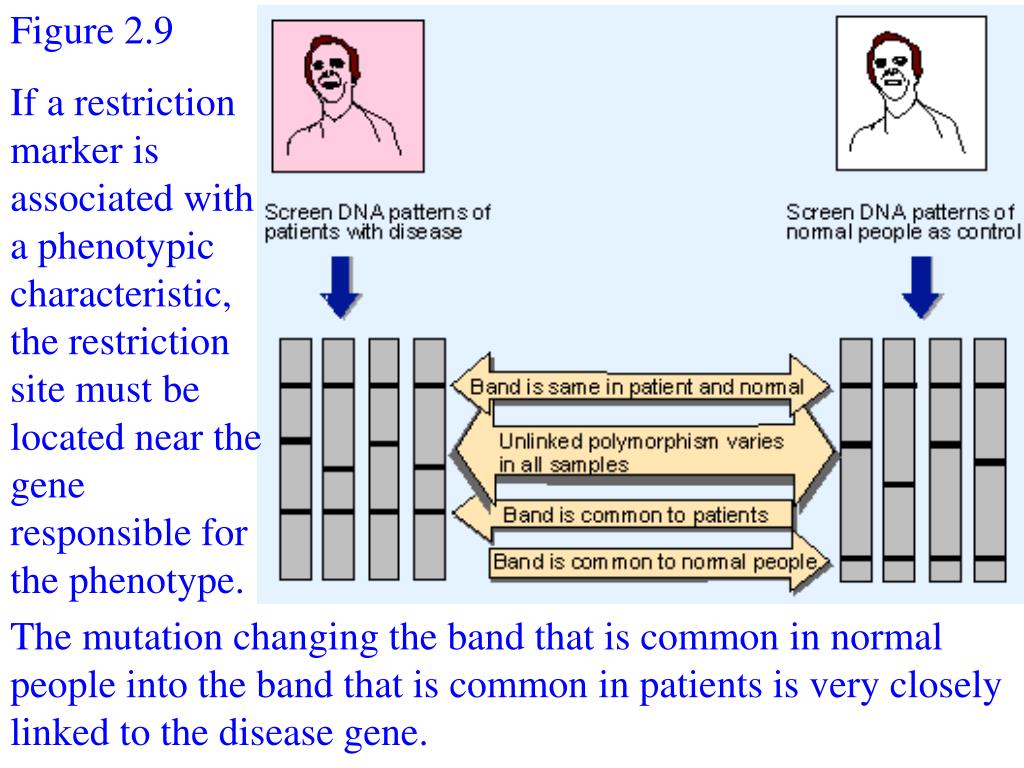 Figure 2.9

If a restriction marker is associated with a phenotypic characteristic, the restriction site must be located near the gene responsible for the phenotype.

Screen DNA patterns of patients with disease

Screen DNA patterns of normal people as control

Band is same in patient and normal

Unlinked polymorphism varies in all samples

Band is common to patients

Band is common to normal people

The mutation changing the band that is common in normal people into the band that is common in patients is very closely linked to the disease gene.